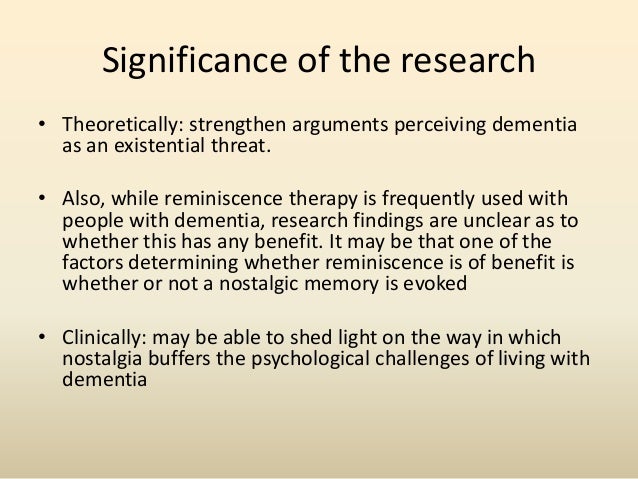 Significance of the research

• Theoretically: strengthen arguments perceiving dementia as an existential threat.

• Also, while reminiscence therapy is frequently used with people with dementia, research findings are unclear as to whether this has any benefit. It may be that one of the factors determining whether reminiscence is of benefit is whether or not a nostalgic memory is evoked

• Clinically: may be able to shed light on the way in which nostalgia buffers the psychological challenges of living with dementia